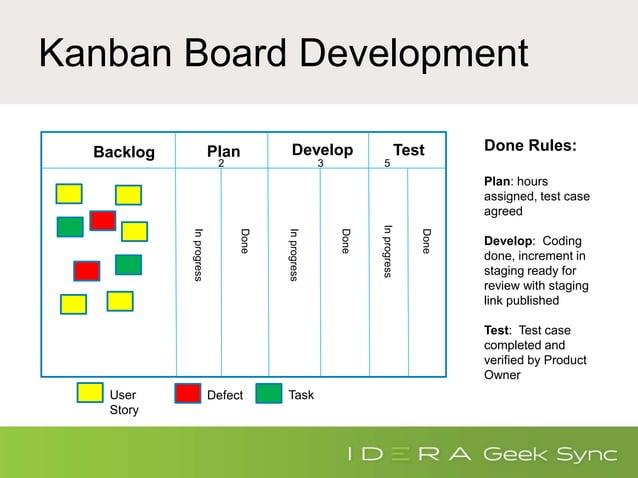 Kanban Board Development

| Backlog | Plan 2 | | Develop 3 | | Test 5 | |
|---|---|---|---|---|---|---|
| | In progress | Done | In progress | Done | In progress | Done |

User Story
Defect
Task

Done Rules:

Plan: hours assigned, test case agreed

Develop: Coding done, increment in staging ready for review with staging link published

Test: Test case completed and verified by Product Owner

IDERA Geek Sync